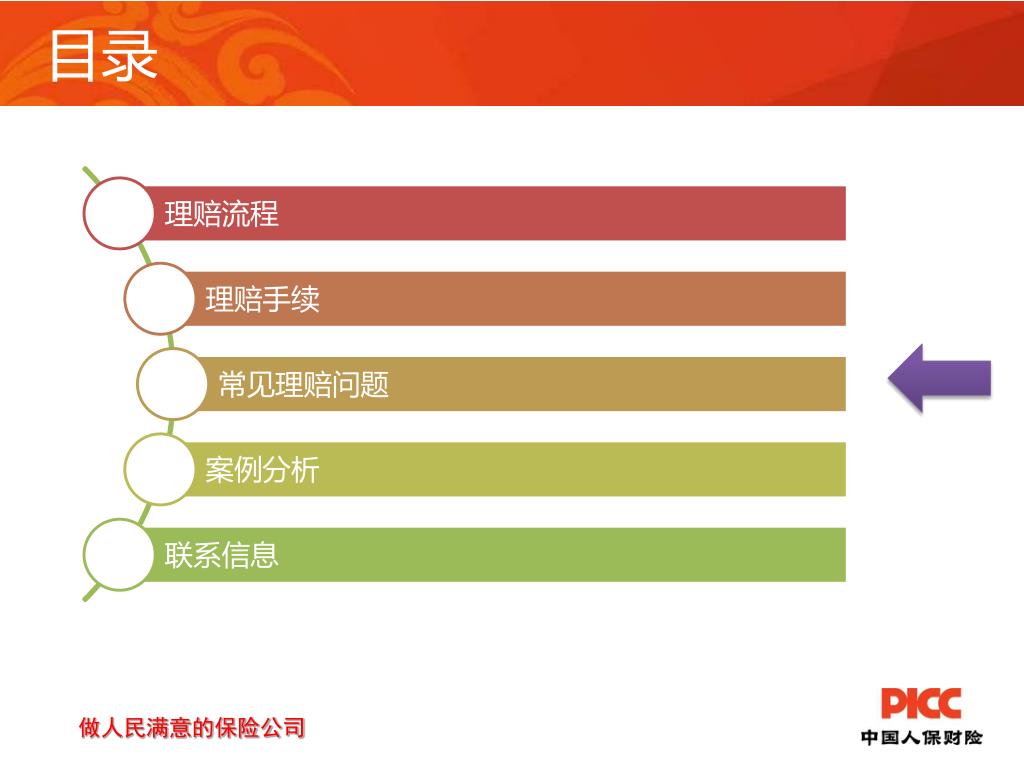 目录

理赔流程

理赔手续

常见理赔问题

案例分析

联系信息

做人民满意的保险公司

PICC
中国人保财险